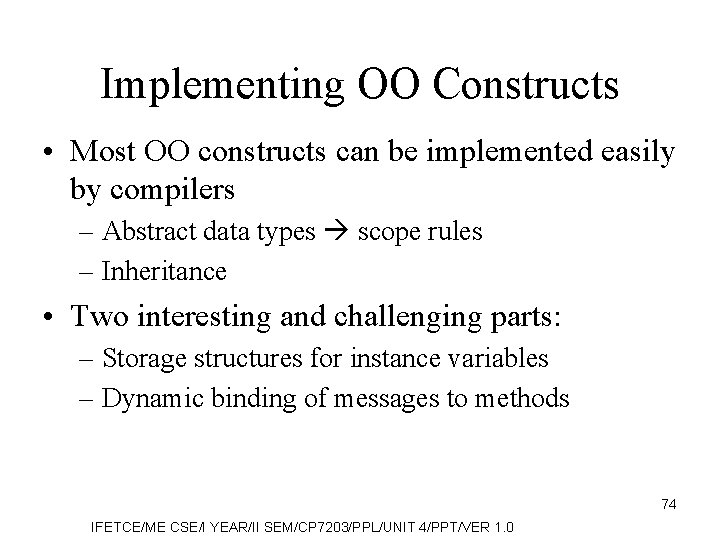 Implementing OO Constructs

• Most OO constructs can be implemented easily by compilers
– Abstract data types → scope rules
– Inheritance

• Two interesting and challenging parts:
– Storage structures for instance variables
– Dynamic binding of messages to methods

74

IFETCE/ME CSE/I YEAR/II SEM/CP7203/PPL/UNIT 4/PPT/VER 1.0